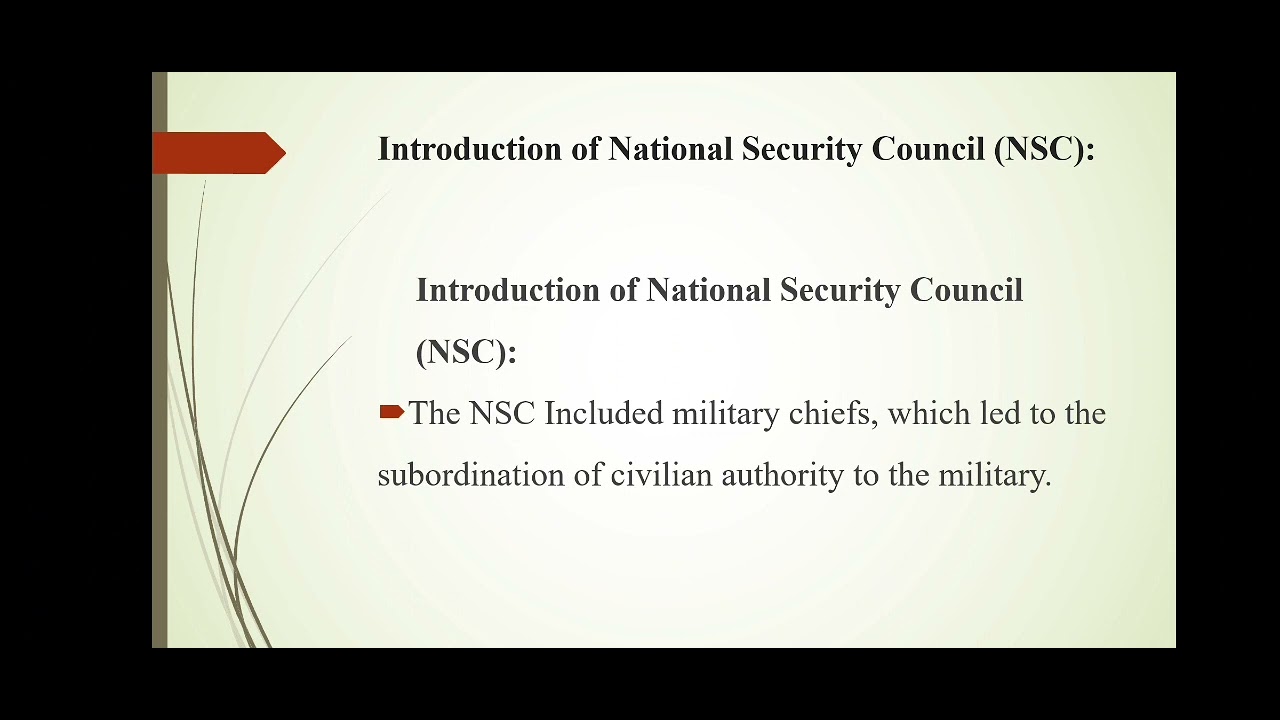 Introduction of National Security Council (NSC):

Introduction of National Security Council (NSC):

The NSC Included military chiefs, which led to the subordination of civilian authority to the military.